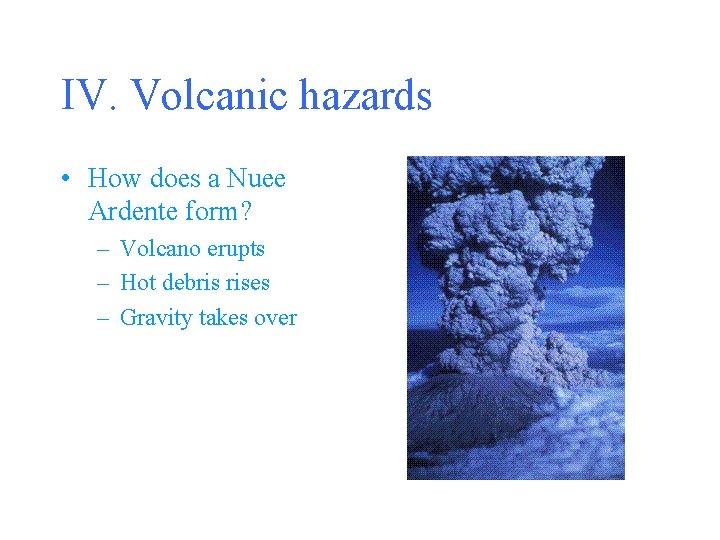 IV. Volcanic hazards

• How does a Nuee Ardente form?
  – Volcano erupts
  – Hot debris rises
  – Gravity takes over